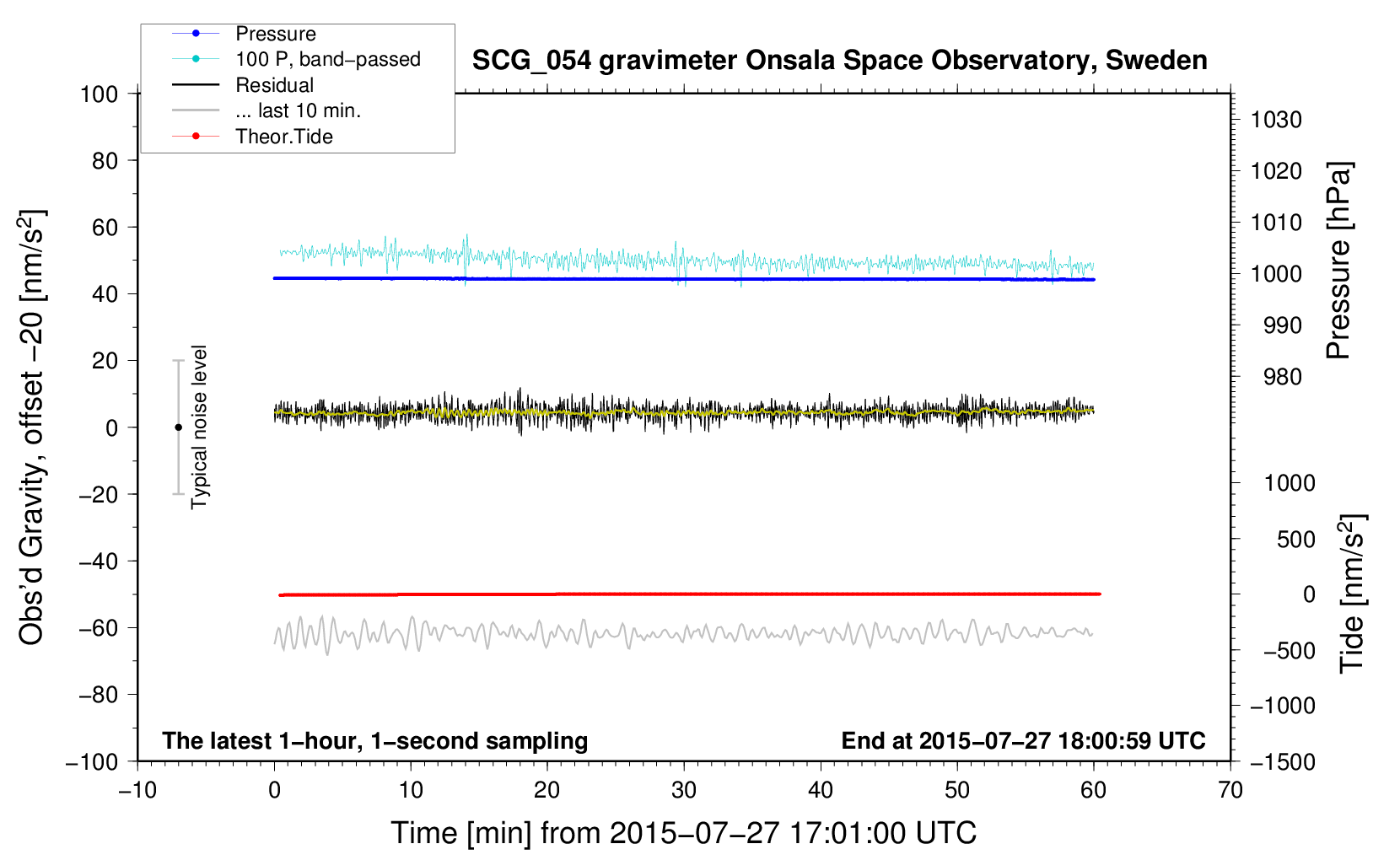 Pressure
100 P, band−passed
Residual
... last 10 min.
Theor.Tide

SCG_054 gravimeter Onsala Space Observatory, Sweden

Obs'd Gravity, offset −20 [nm/s$^2$]

100
80
60
40
20
0
−20
−40
−60
−80
−100

Typical noise level

1030
1020
1010
1000
990
980

Pressure [hPa]

1000
500
0
−500
−1000
−1500

Tide [nm/s$^2$]

The latest 1−hour, 1−second sampling

End at 2015−07−27 18:00:59 UTC

−10
0
10
20
30
40
50
60
70

Time [min] from 2015−07−27 17:01:00 UTC